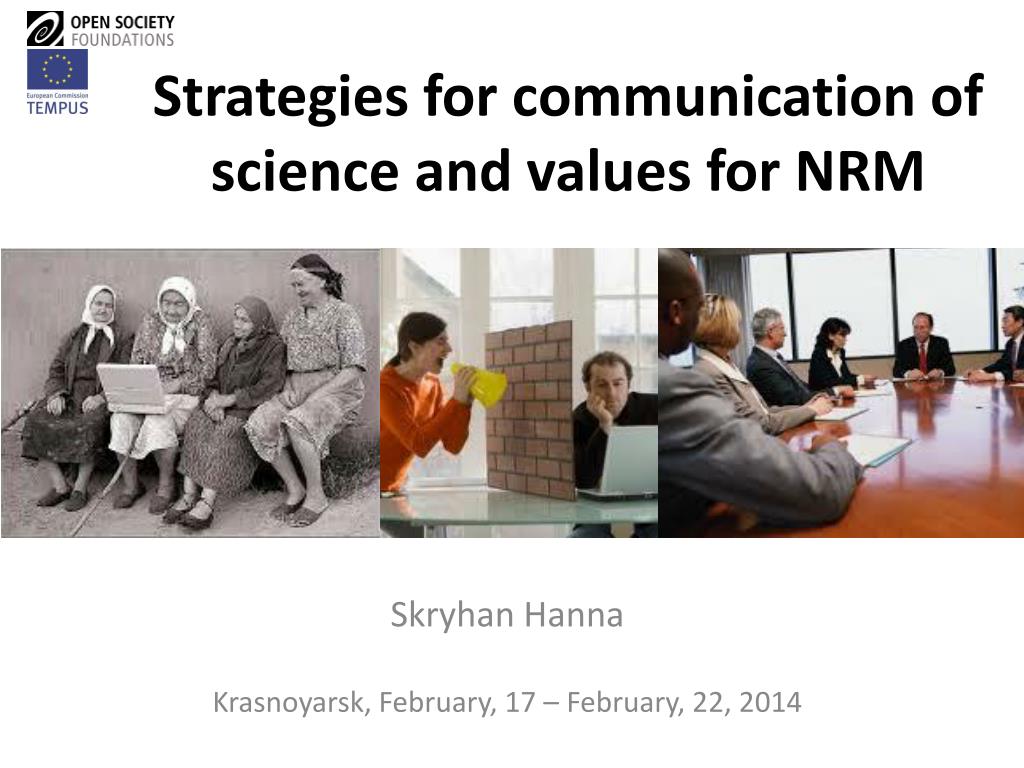 OPEN SOCIETY FOUNDATIONS

European Commission
TEMPUS

Strategies for communication of science and values for NRM

Skryhan Hanna

Krasnoyarsk, February, 17 – February, 22, 2014